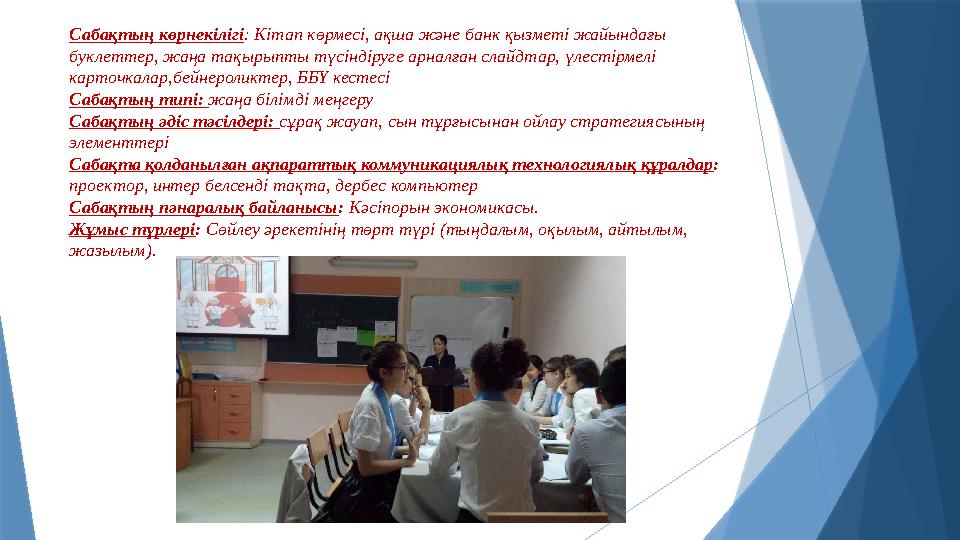 Сабақтың көрнекілігі: Кітап көрмесі, ақша және банк қызметі жайындағы буклеттер, жаңа тақырыпты түсіндіруге арналған слайдтар, үлестірмелі карточкалар,бейнероликтер, ББҮ кестесі
Сабақтың типі: жаңа білімді меңгеру
Сабақтың әдіс тәсілдері: сұрақ жауап, сын тұрғысынан ойлау стратегиясының элементтері
Сабақта қолданылған ақпараттық коммуникациялық технологиялық құралдар: проектор, интер белсенді тақта, дербес компьютер
Сабақтың пәнаралық байланысы: Кәсіпорын экономикасы.
Жұмыс түрлері: Сөйлеу әрекетінің төрт түрі (тыңдалым, оқылым, айтылым, жазылым).